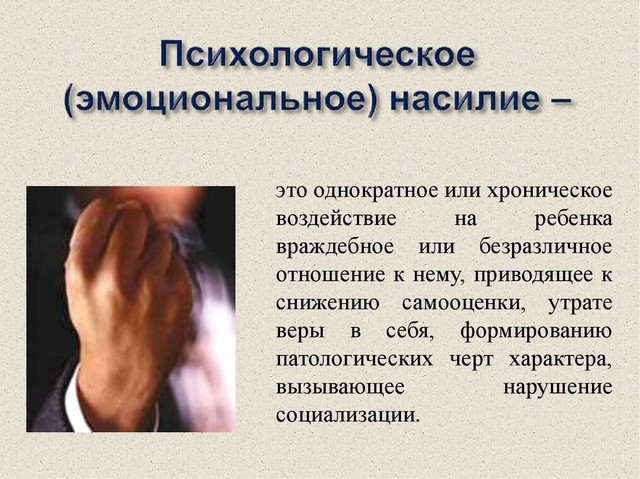 Психологическое (эмоциональное) насилие –

это однократное или хроническое воздействие на ребенка враждебное или безразличное отношение к нему, приводящее к снижению самооценки, утрате веры в себя, формированию патологических черт характера, вызывающее нарушение социализации.